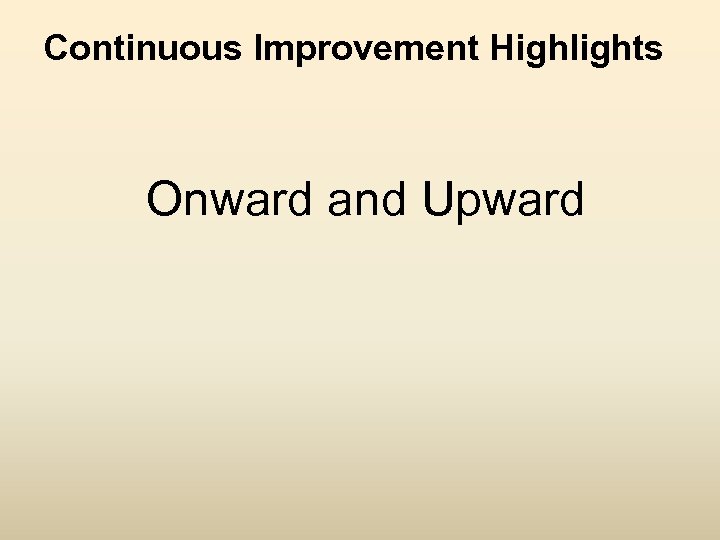 Continuous Improvement Highlights

Onward and Upward